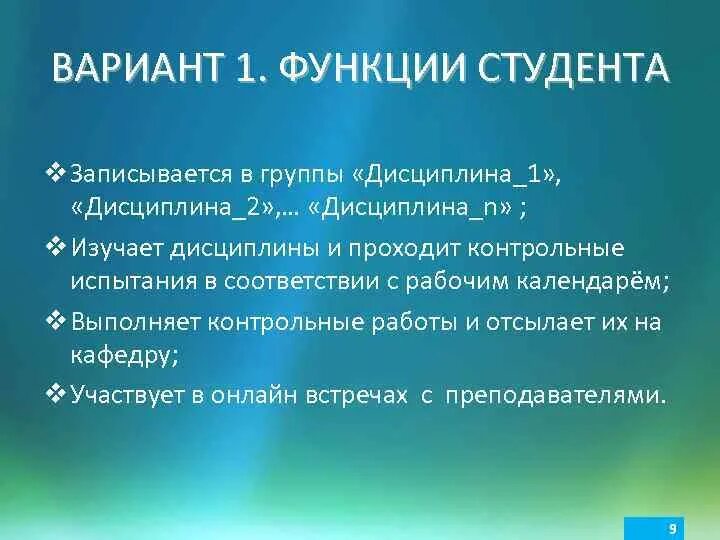 ВАРИАНТ 1. ФУНКЦИИ СТУДЕНТА

❖ Записывается в группы «Дисциплина_1», «Дисциплина_2»,… «Дисциплина_n» ;

❖ Изучает дисциплины и проходит контрольные испытания в соответствии с рабочим календарём;

❖ Выполняет контрольные работы и отсылает их на кафедру;

❖ Участвует в онлайн встречах с преподавателями.

9